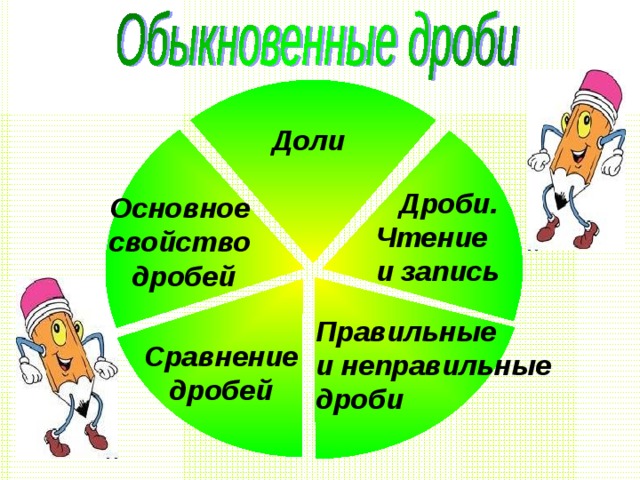 Обыкновенные дроби

Доли

Дроби. Чтение и запись

Правильные и неправильные дроби

Сравнение дробей

Основное свойство дробей